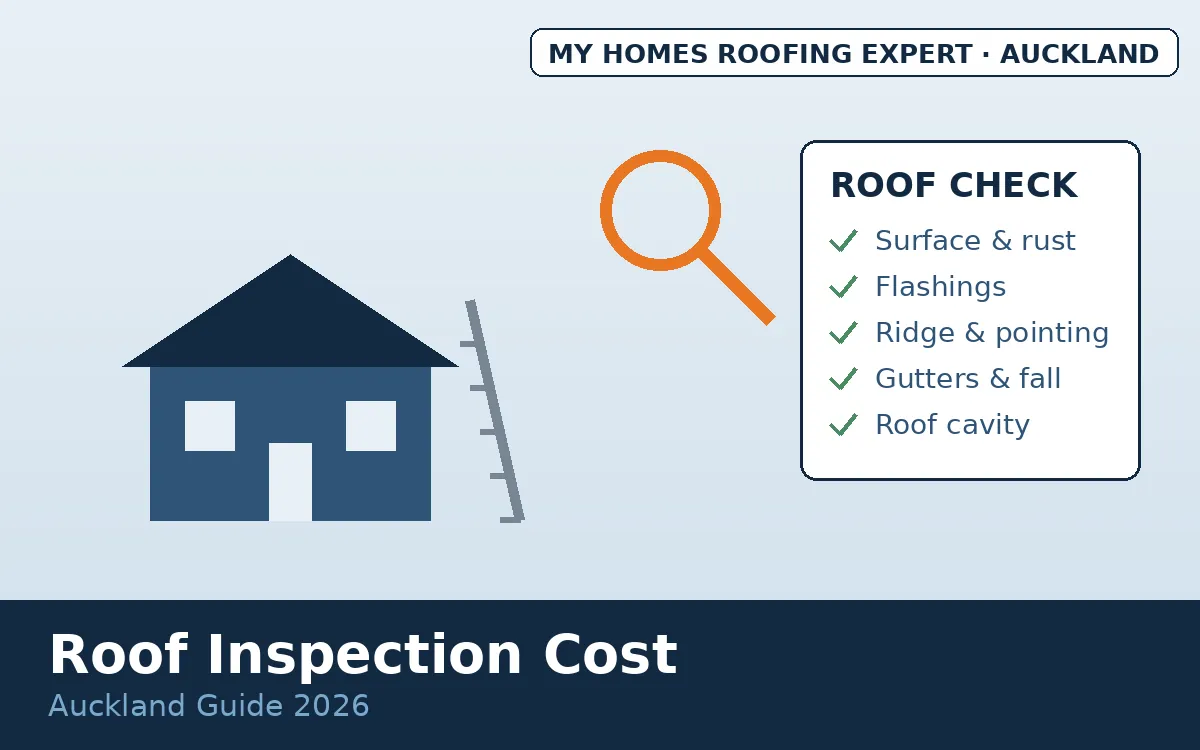 MY HOMES ROOFING EXPERT · AUCKLAND

ROOF CHECK
✓ Surface & rust
✓ Flashings
✓ Ridge & pointing
✓ Gutters & fall
✓ Roof cavity

Roof Inspection Cost
Auckland Guide 2026